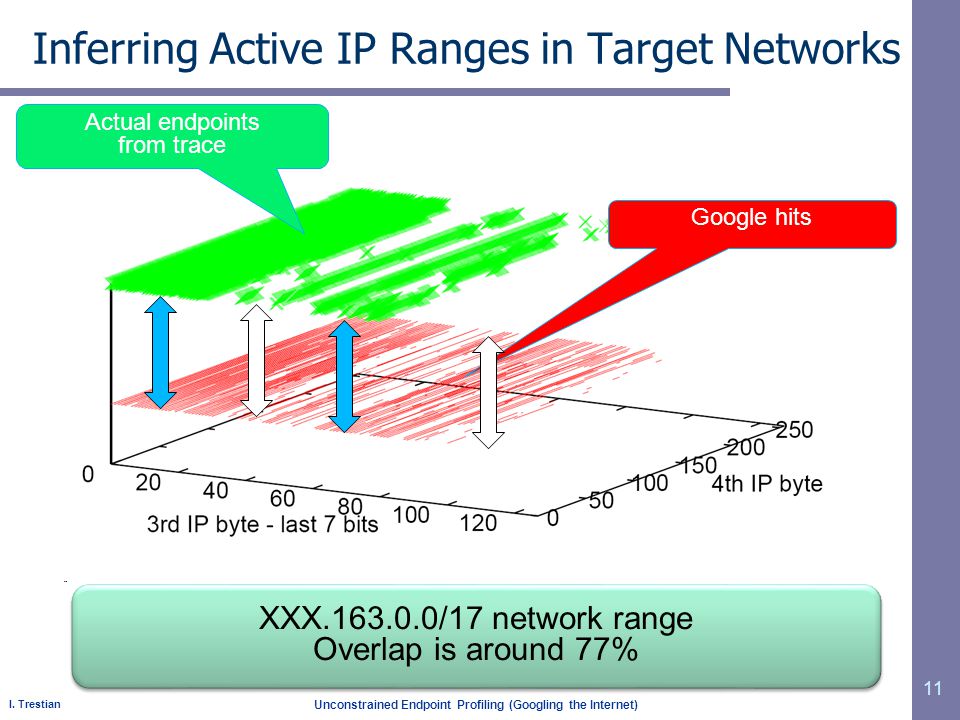 Inferring Active IP Ranges in Target Networks

Actual endpoints from trace

Google hits

0
20
40
60
80
100
120
3rd IP byte - last 7 bits

0
50
100
150
200
250
4th IP byte

XXX.163.0.0/17 network range
Overlap is around 77%

I. Trestian

Unconstrained Endpoint Profiling (Googling the Internet)

11